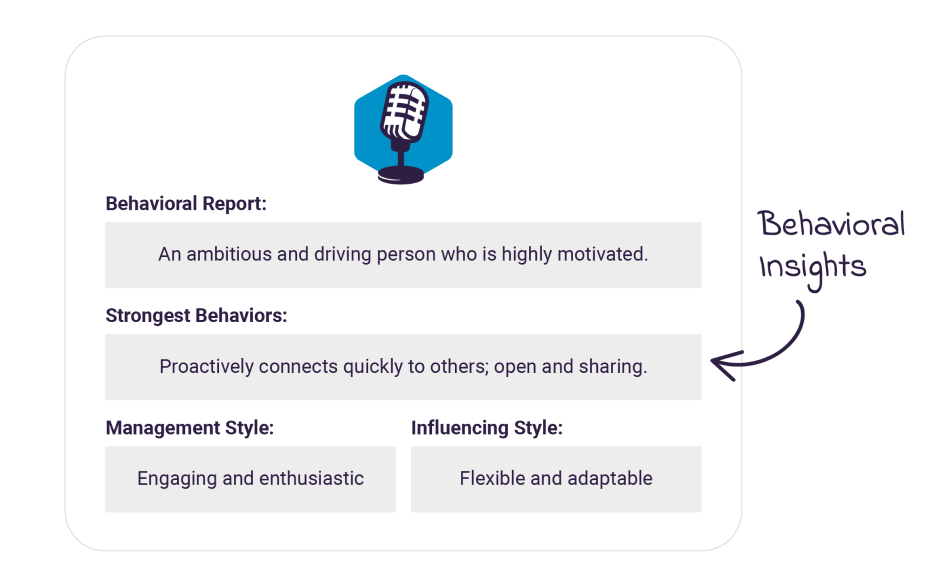 Behavioral Report:

An ambitious and driving person who is highly motivated.

Strongest Behaviors:

Proactively connects quickly to others; open and sharing.

Management Style:

Engaging and enthusiastic

Influencing Style:

Flexible and adaptable

Behavioral Insights